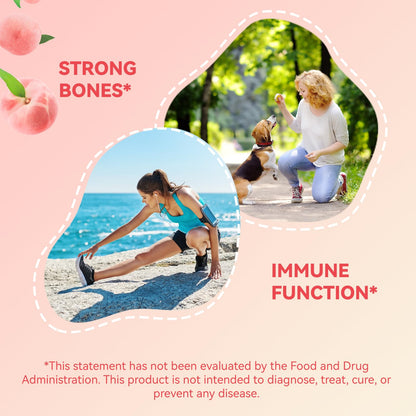 STRONG BONES*

IMMUNE FUNCTION*

*This statement has not been evaluated by the Food and Drug Administration. This product is not intended to diagnose, treat, cure, or prevent any disease.